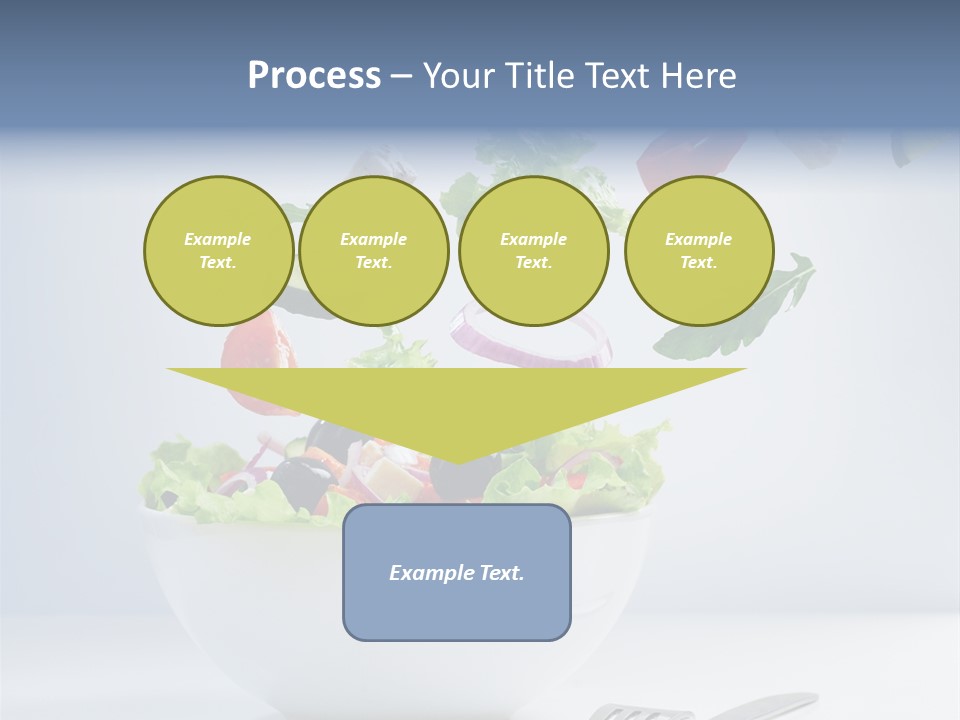 Process – Your Title Text Here

Example Text.

Example Text.

Example Text.

Example Text.

Example Text.